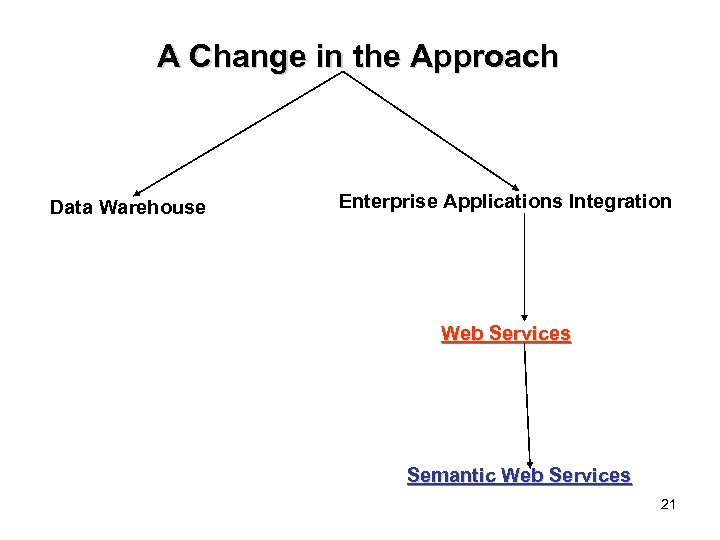 A Change in the Approach

Data Warehouse

Enterprise Applications Integration

Web Services

Semantic Web Services

21